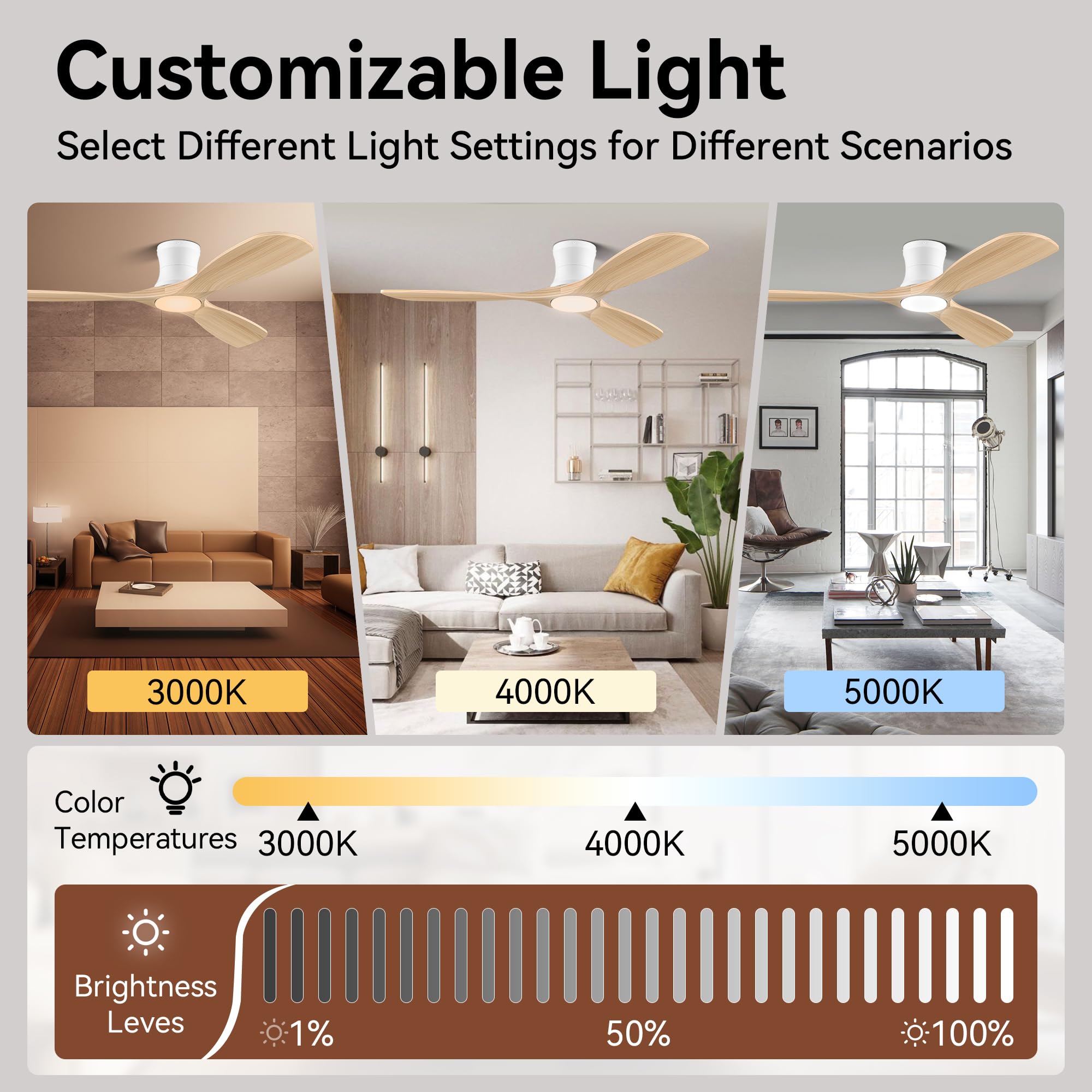 Customizable Light

Select Different Light Settings for Different Scenarios

3000K

4000K

5000K

Color Temperatures

3000K

4000K

5000K

Brightness Leves

1%

50%

100%